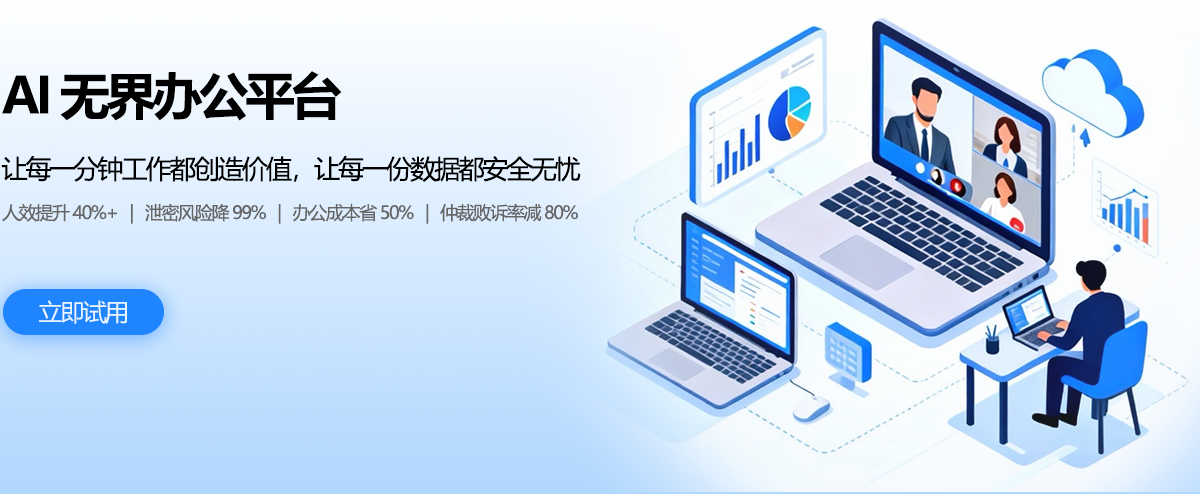 AI 无界办公平台

让每一分钟工作都创造价值，让每一份数据都安全无忧

人效提升 40%+ | 泄密风险降 99% | 办公成本省 50% | 仲裁败诉率减 80%

立即试用